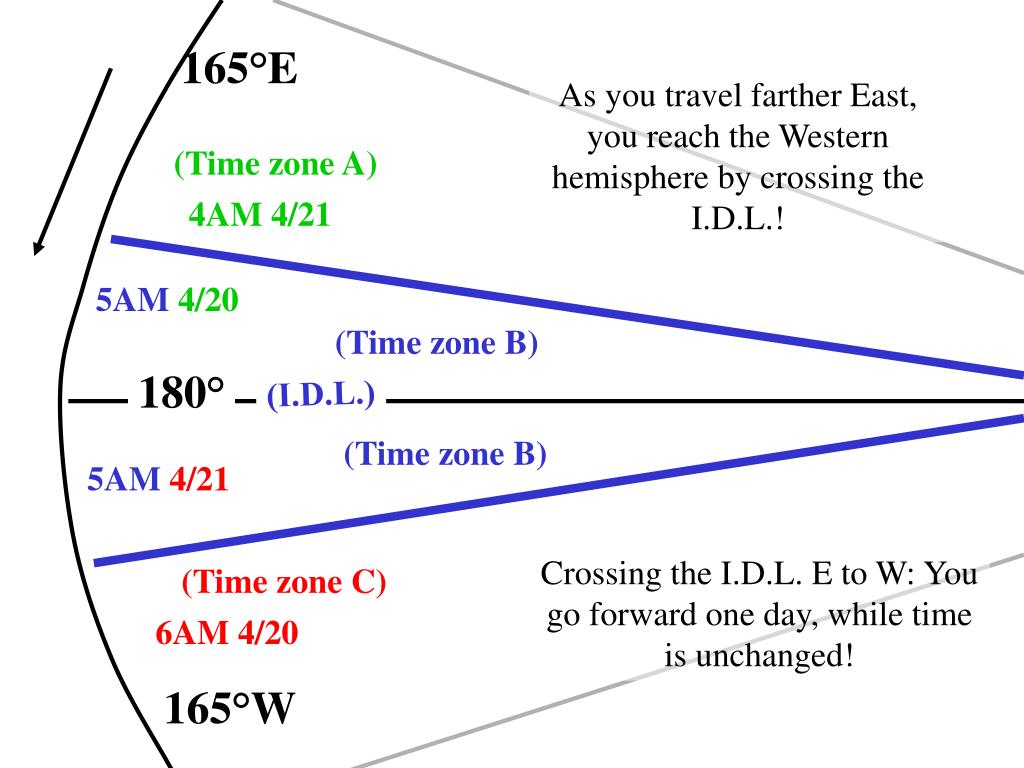 165°E

As you travel farther East, you reach the Western hemisphere by crossing the I.D.L.!

(Time zone A)

4AM 4/21

5AM 4/20

(Time zone B)

180° (I.D.L.)

(Time zone B)

5AM 4/21

(Time zone C)

6AM 4/20

Crossing the I.D.L. E to W: You go forward one day, while time is unchanged!

165°W